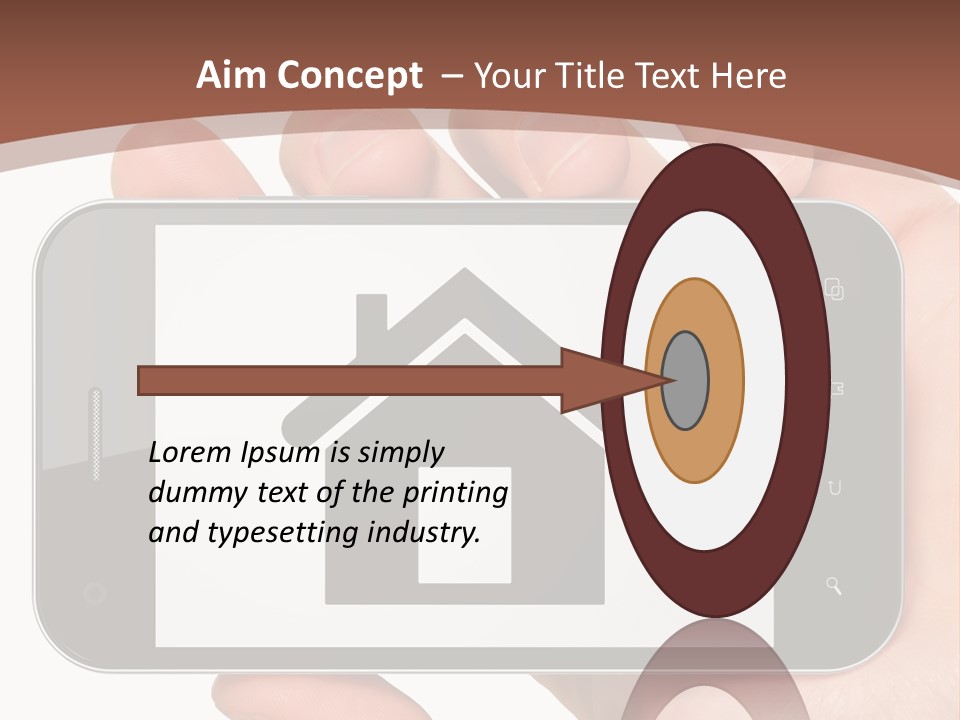 Aim Concept – Your Title Text Here

Lorem Ipsum is simply dummy text of the printing and typesetting industry.